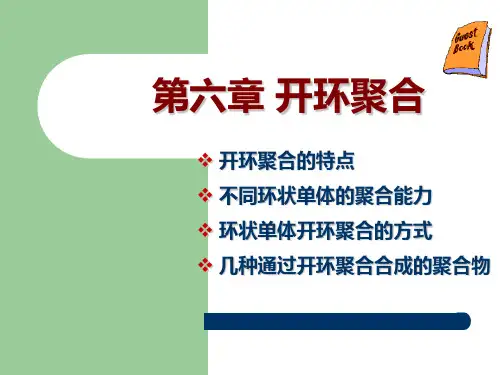 Guest Book

第六章 开环聚合

❖ 开环聚合的特点
❖ 不同环状单体的聚合能力
❖ 环状单体开环聚合的方式
❖ 几种通过开环聚合合成的聚合物